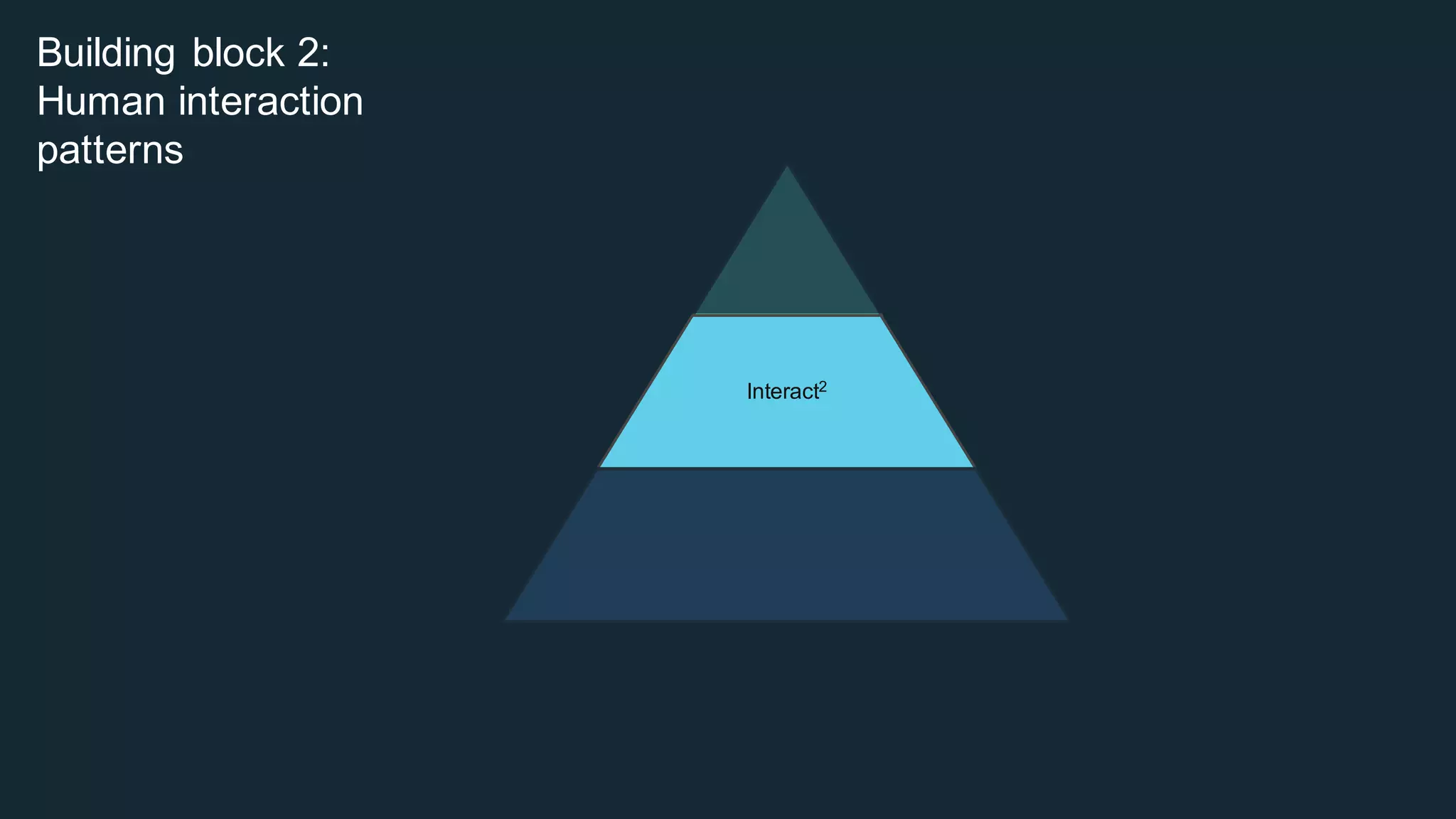 Building block 2: Human interaction patterns

Interact$^2$